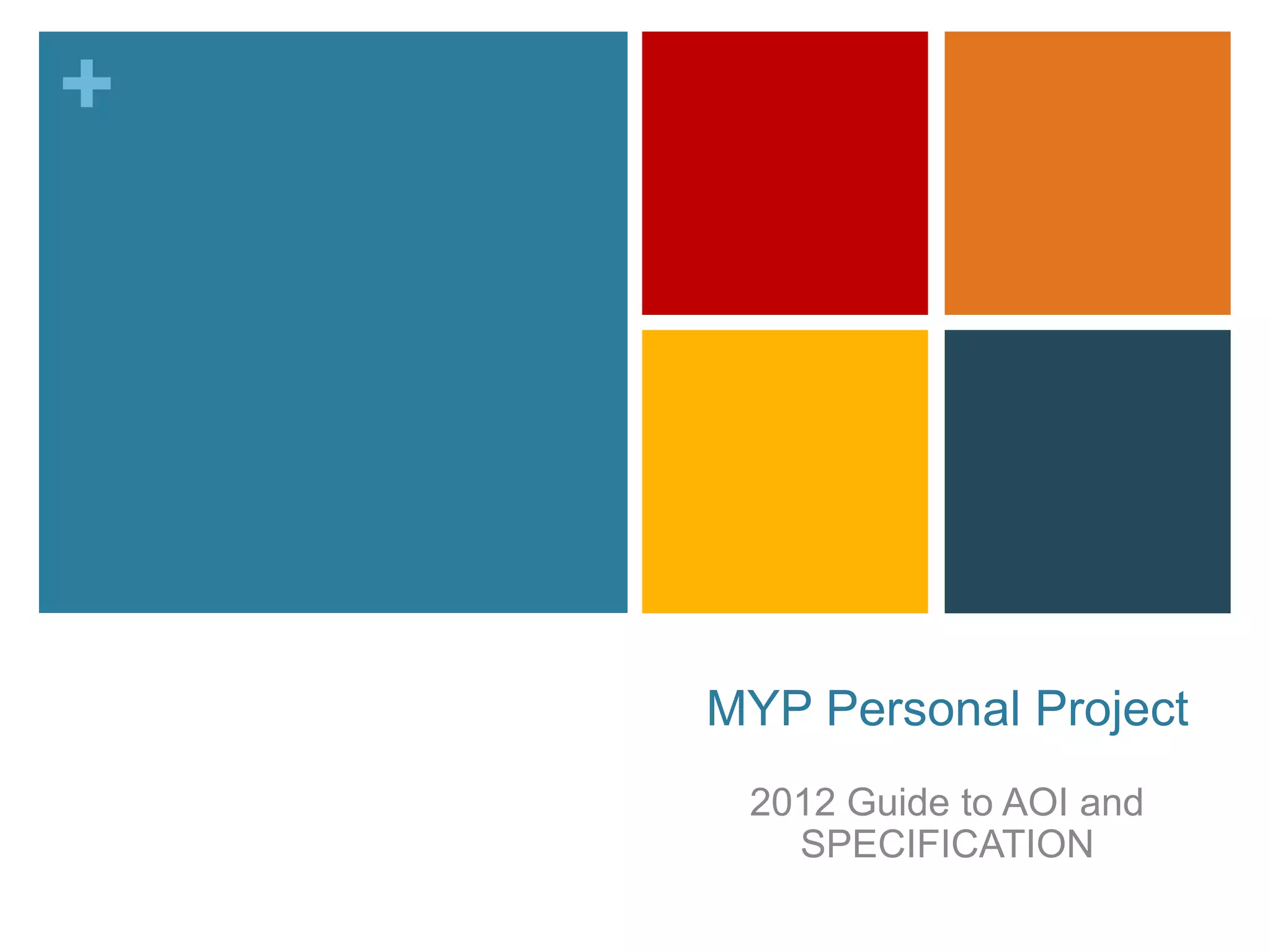 +

MYP Personal Project

2012 Guide to AOI and SPECIFICATION